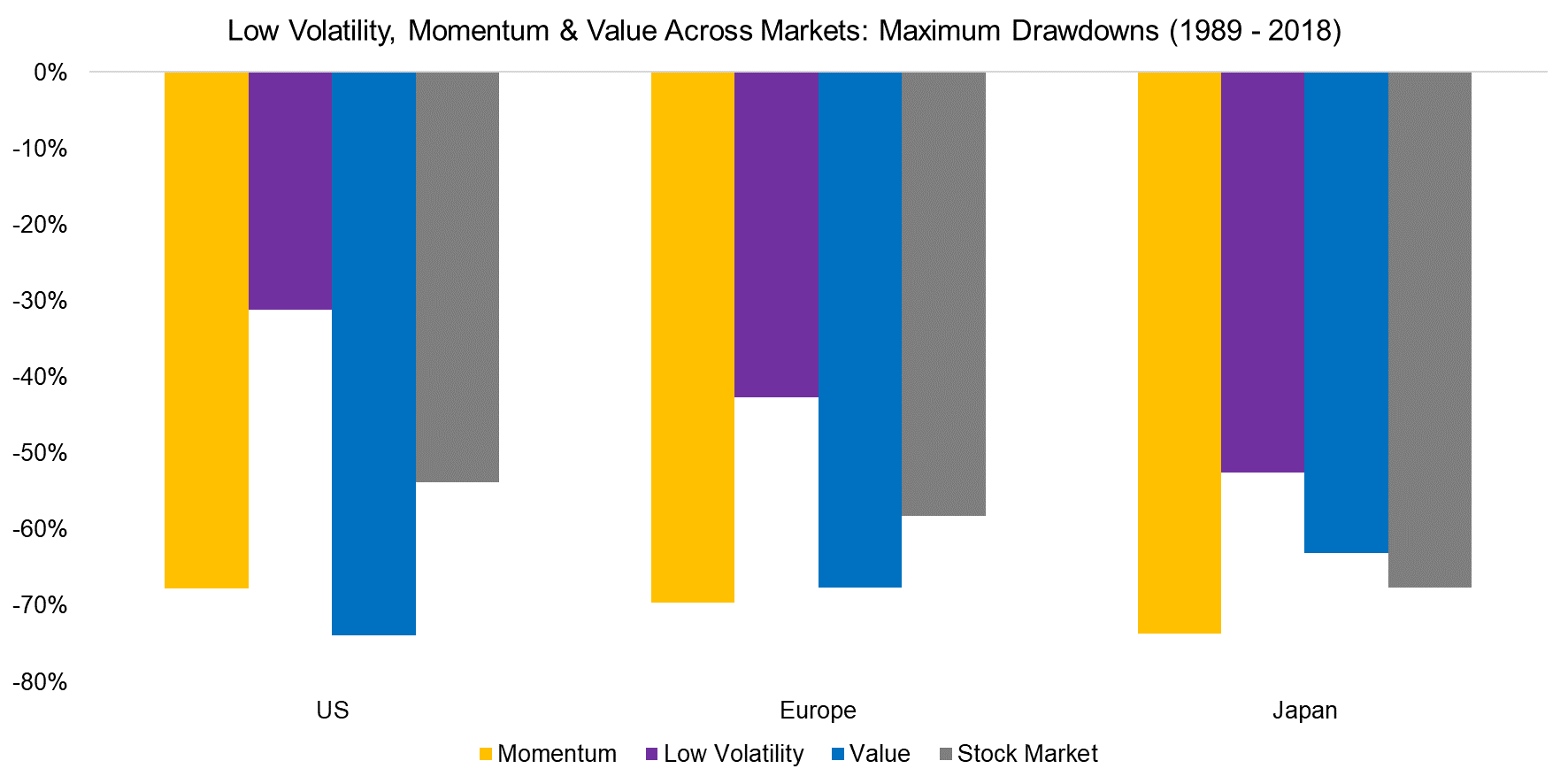 Low Volatility, Momentum & Value Across Markets: Maximum Drawdowns (1989 - 2018)

0%
-10%
-20%
-30%
-40%
-50%
-60%
-70%
-80%

US
Europe
Japan

Momentum
Low Volatility
Value
Stock Market